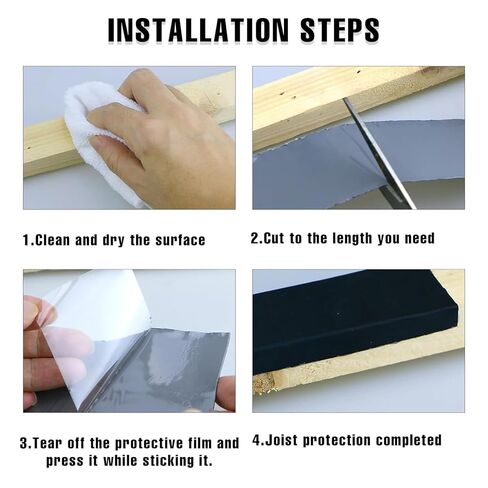 INSTALLATION STEPS

1.Clean and dry the surface

2.Cut to the length you need

3.Tear off the protective film and press it while sticking it.

4.Joist protection completed